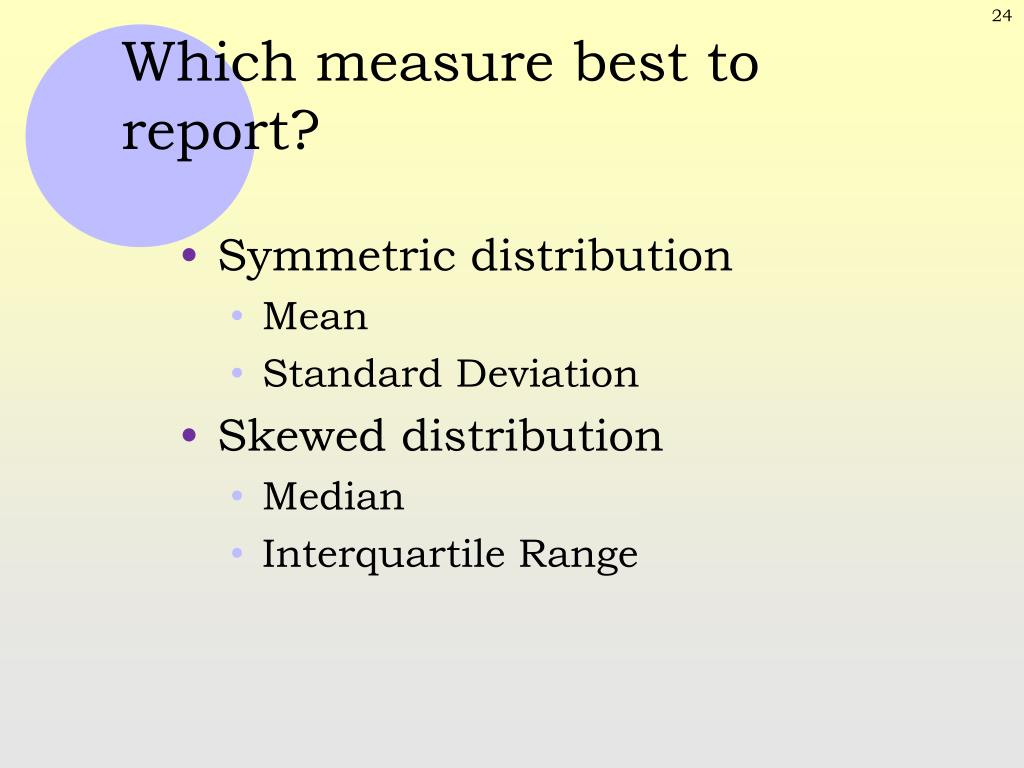 24

Which measure best to report?

• Symmetric distribution
  • Mean
  • Standard Deviation
• Skewed distribution
  • Median
  • Interquartile Range